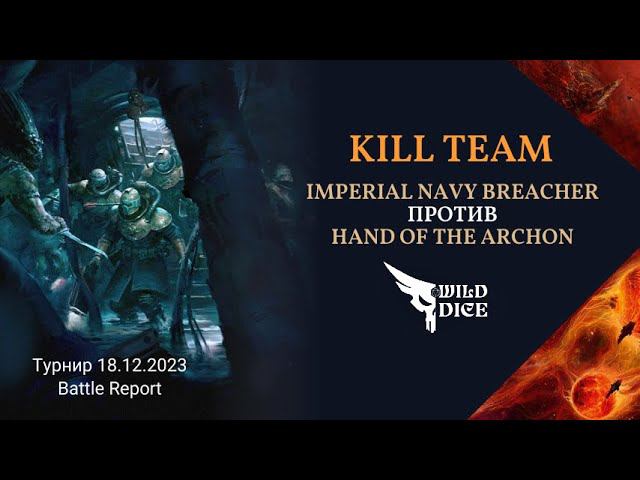 KILL TEAM
IMPERIAL NAVY BREACHER
ПРОТИВ
HAND OF THE ARCHON

WILD DICE

Турнир 18.12.2023
Battle Report